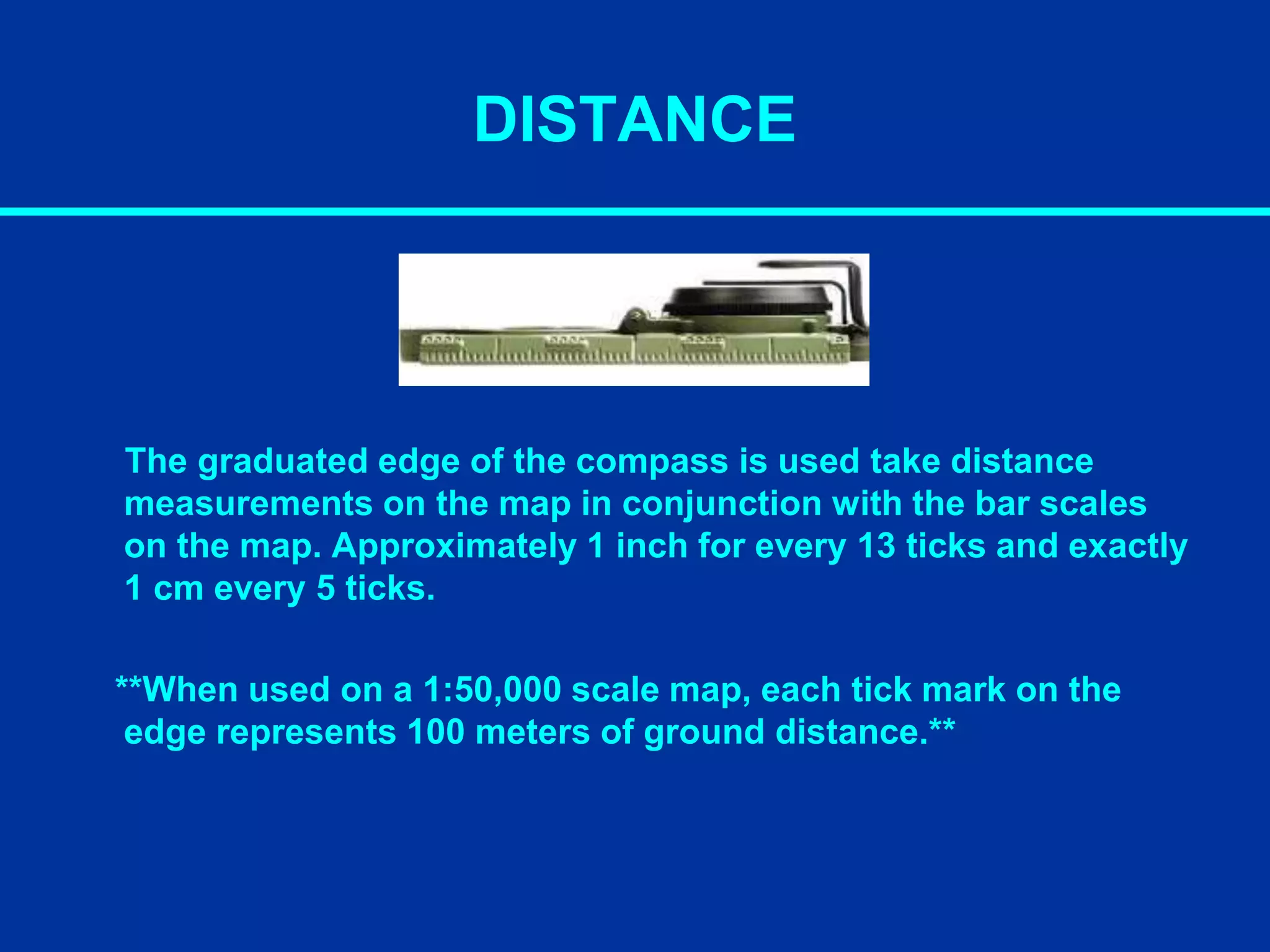 DISTANCE

The graduated edge of the compass is used take distance measurements on the map in conjunction with the bar scales on the map. Approximately 1 inch for every 13 ticks and exactly 1 cm every 5 ticks.

**When used on a 1:50,000 scale map, each tick mark on the edge represents 100 meters of ground distance.**